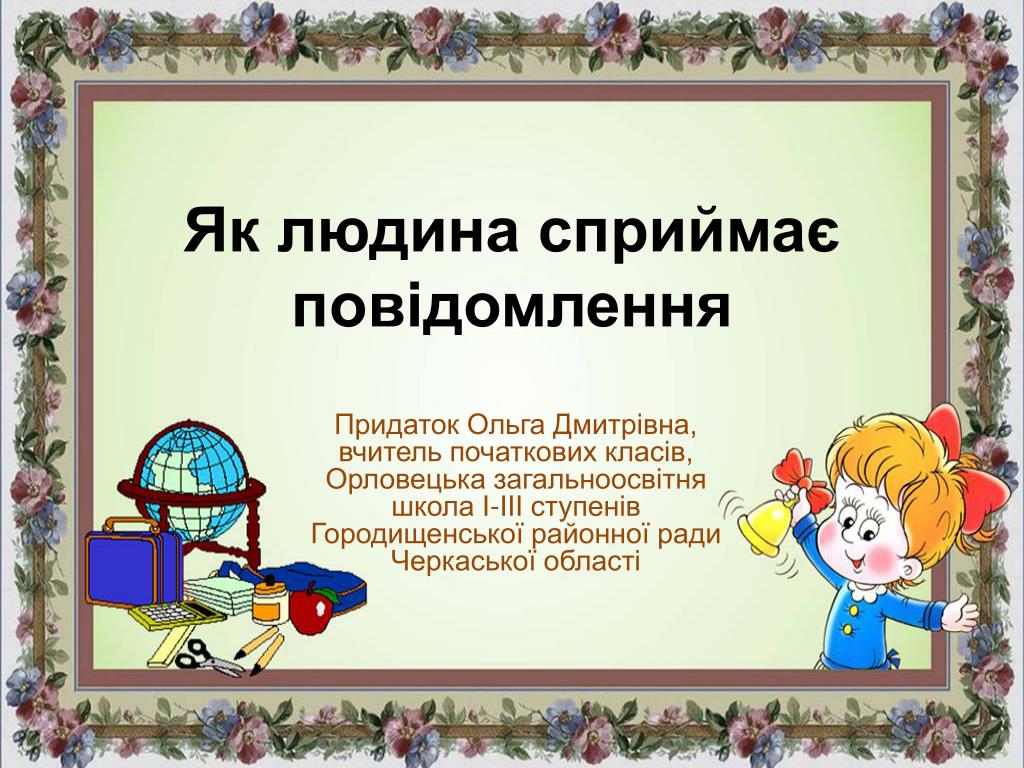 Як людина сприймає повідомлення

Придаток Ольга Дмитрівна, вчитель початкових класів, Орловецька загальноосвітня школа І-ІІІ ступенів Городищенської районної ради Черкаської області